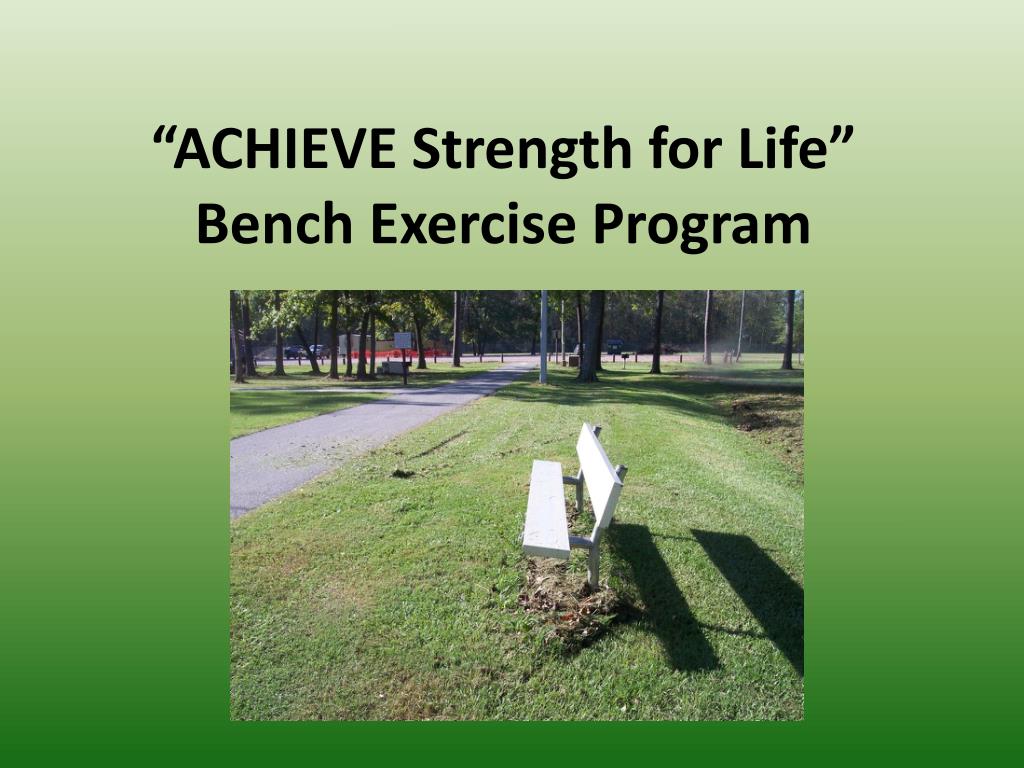 “ACHIEVE Strength for Life”
Bench Exercise Program